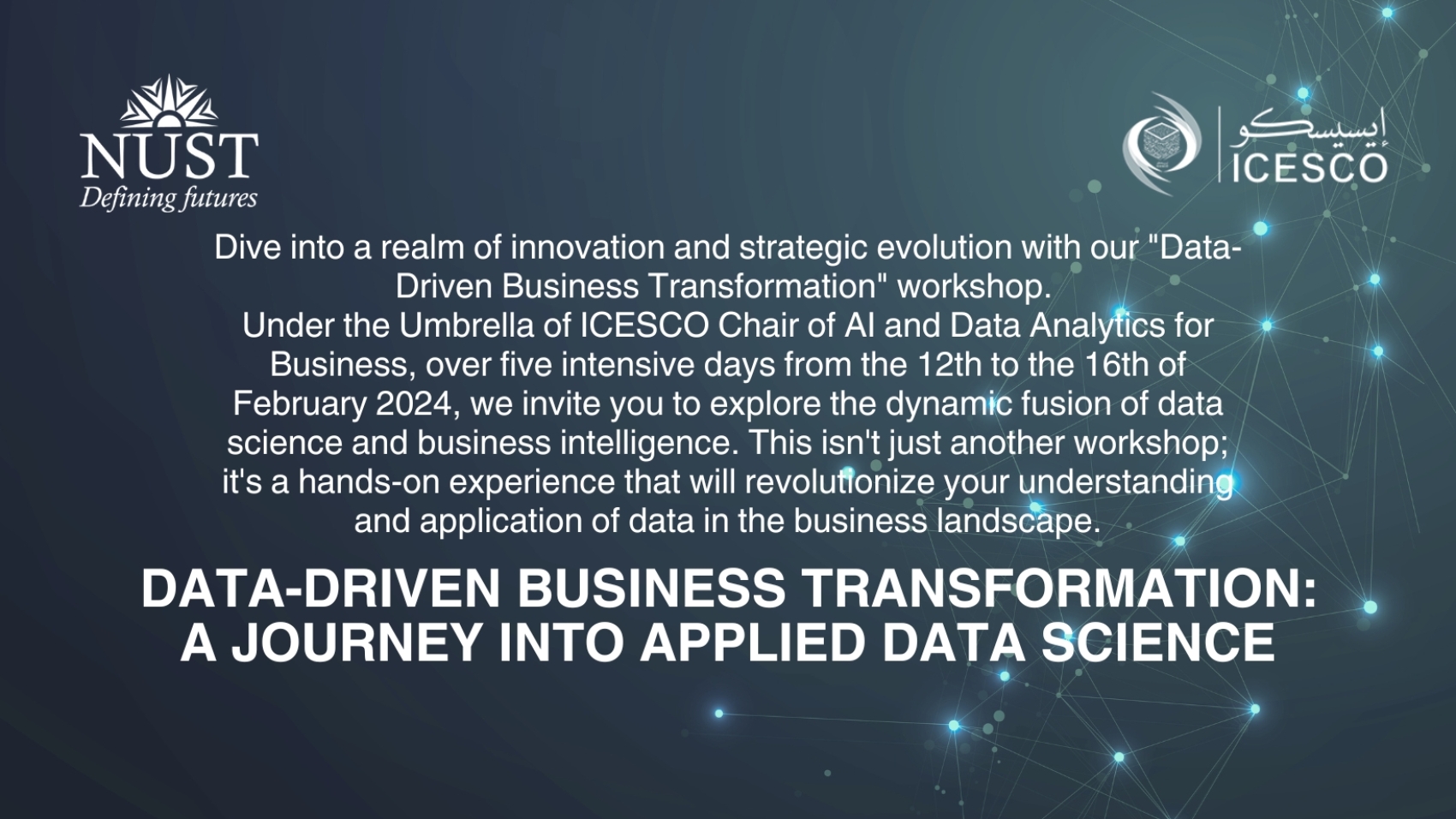 NUST
Defining futures

إيسيسكو
ICESCO

Dive into a realm of innovation and strategic evolution with our "Data-Driven Business Transformation" workshop.
Under the Umbrella of ICESCO Chair of AI and Data Analytics for Business, over five intensive days from the 12th to the 16th of February 2024, we invite you to explore the dynamic fusion of data science and business intelligence. This isn't just another workshop; it's a hands-on experience that will revolutionize your understanding and application of data in the business landscape.

DATA-DRIVEN BUSINESS TRANSFORMATION: A JOURNEY INTO APPLIED DATA SCIENCE